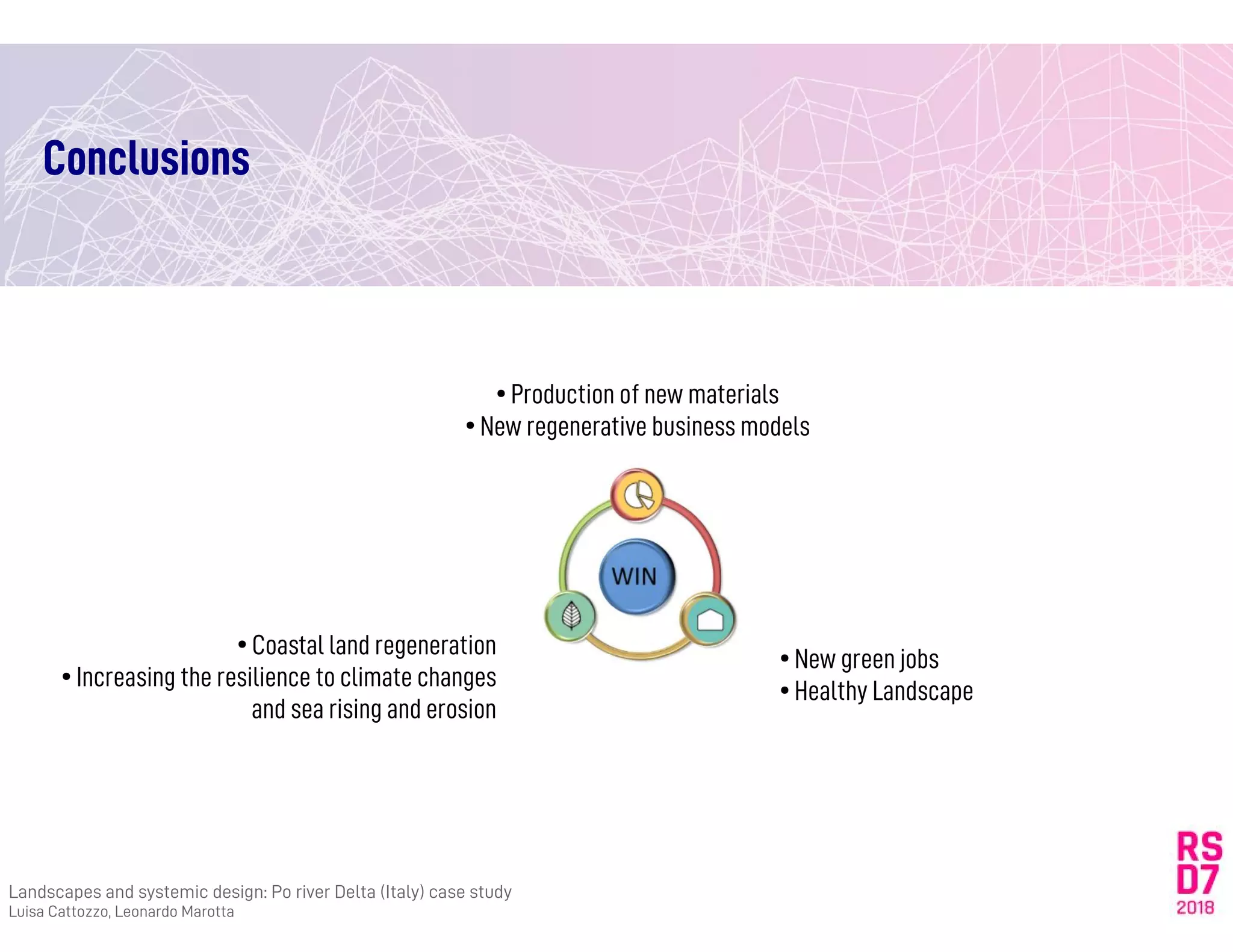 Conclusions

• Production of new materials
• New regenerative business models

WIN

• Coastal land regeneration
• Increasing the resilience to climate changes and sea rising and erosion

• New green jobs
• Healthy Landscape

Landscapes and systemic design: Po river Delta (Italy) case study
Luisa Cattozzo, Leonardo Marotta

RS
D7
2018